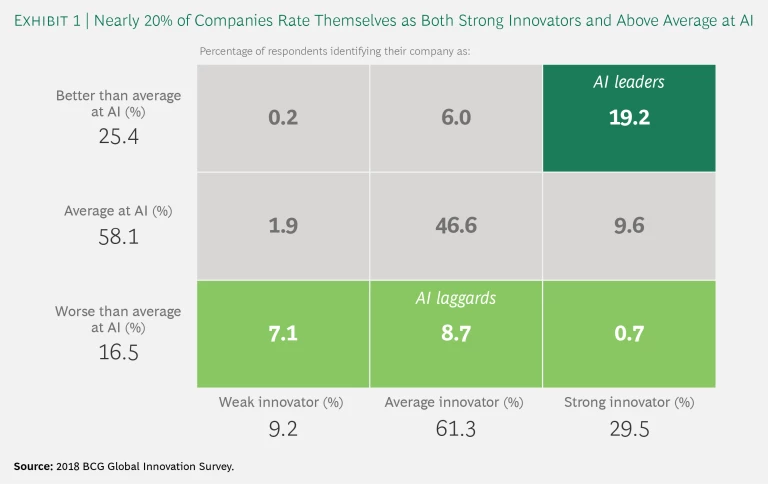 EXHIBIT 1 | Nearly 20% of Companies Rate Themselves as Both Strong Innovators and Above Average at AI

Percentage of respondents identifying their company as:

| | | | |
|---|---|---|---|
| Better than average at AI (%) 25.4 | 0.2 | 6.0 | AI leaders 19.2 |
| Average at AI (%) 58.1 | 1.9 | 46.6 | 9.6 |
| Worse than average at AI (%) 16.5 | 7.1 | AI laggards 8.7 | 0.7 |
| | Weak innovator (%) 9.2 | Average innovator (%) 61.3 | Strong innovator (%) 29.5 |

Source: 2018 BCG Global Innovation Survey.